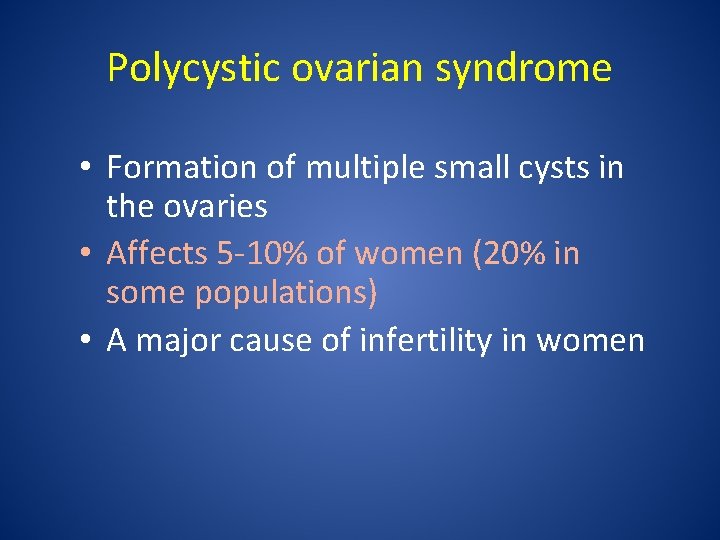 Polycystic ovarian syndrome

• Formation of multiple small cysts in the ovaries
• Affects 5-10% of women (20% in some populations)
• A major cause of infertility in women